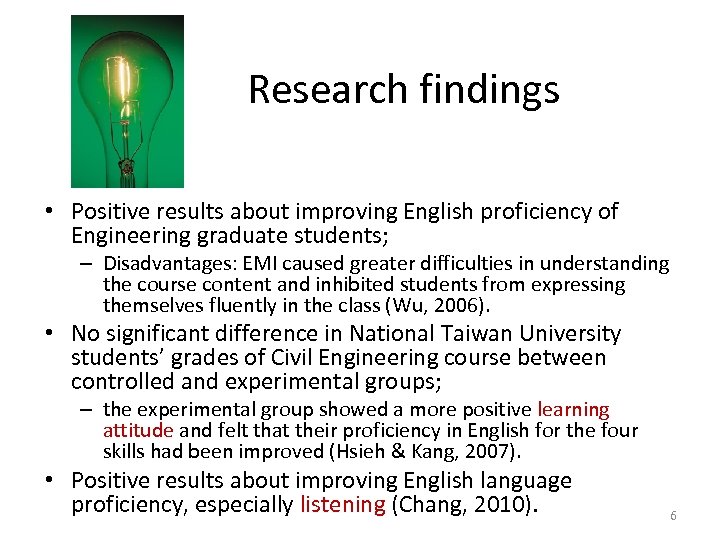 Research findings

• Positive results about improving English proficiency of Engineering graduate students;
  – Disadvantages: EMI caused greater difficulties in understanding the course content and inhibited students from expressing themselves fluently in the class (Wu, 2006).
• No significant difference in National Taiwan University students' grades of Civil Engineering course between controlled and experimental groups;
  – the experimental group showed a more positive learning attitude and felt that their proficiency in English for the four skills had been improved (Hsieh & Kang, 2007).
• Positive results about improving English language proficiency, especially listening (Chang, 2010).

6